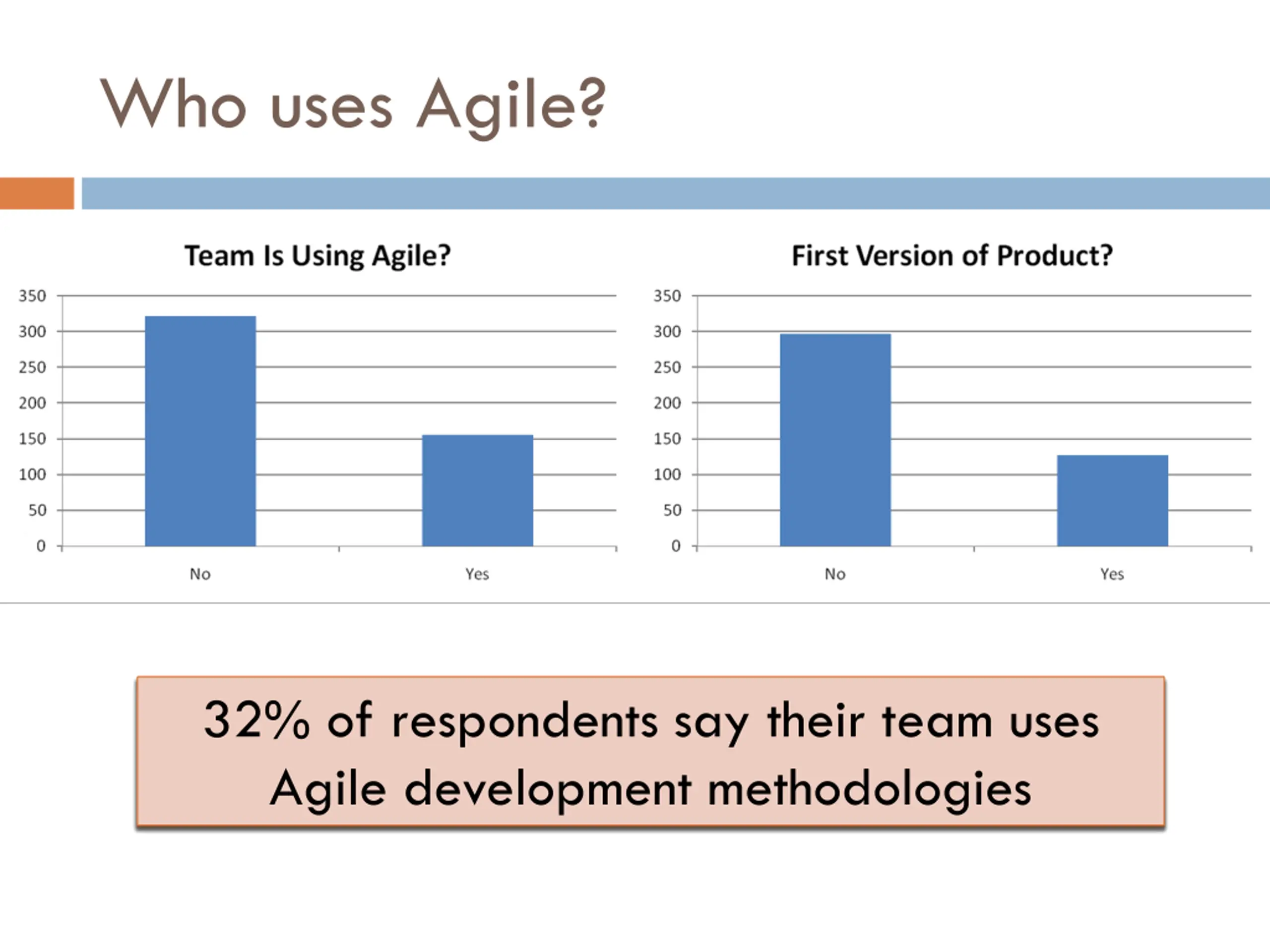 Who uses Agile?

Team Is Using Agile?

350
300
250
200
150
100
50
0

No
Yes

First Version of Product?

350
300
250
200
150
100
50
0

No
Yes

32% of respondents say their team uses Agile development methodologies